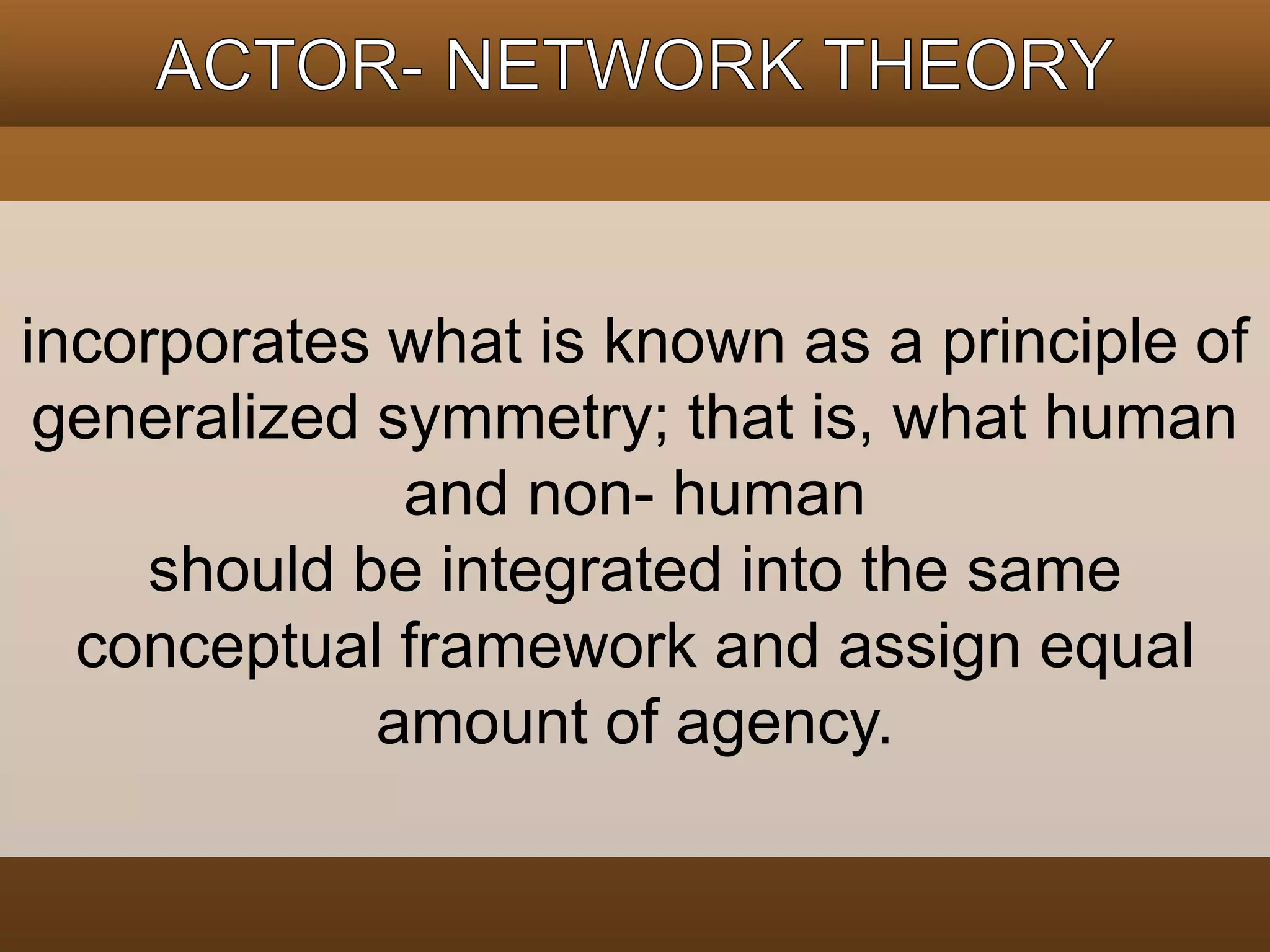 ACTOR- NETWORK THEORY

incorporates what is known as a principle of generalized symmetry; that is, what human and non- human
should be integrated into the same conceptual framework and assign equal amount of agency.